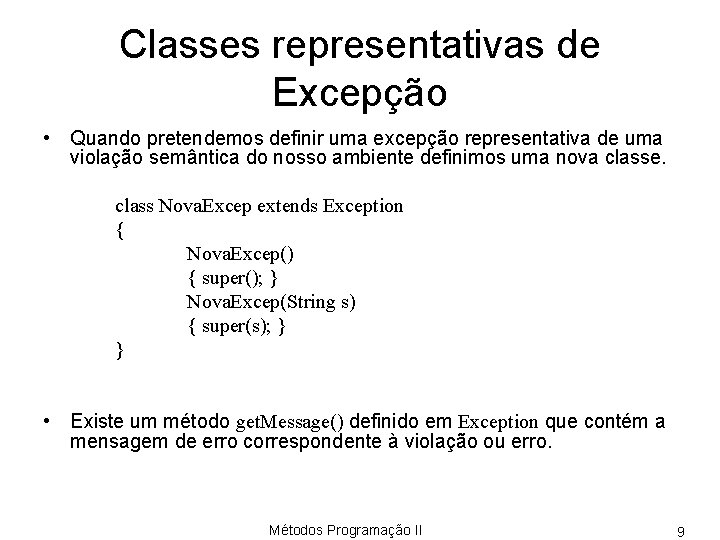 Classes representativas de Excepção

• Quando pretendemos definir uma excepção representativa de uma violação semântica do nosso ambiente definimos uma nova classe.

class NovaExcep extends Exception
{
NovaExcep()
{ super(); }
NovaExcep(String s)
{ super(s); }
}

• Existe um método getMessage() definido em Exception que contém a mensagem de erro correspondente à violação ou erro.

Métodos Programação II

9